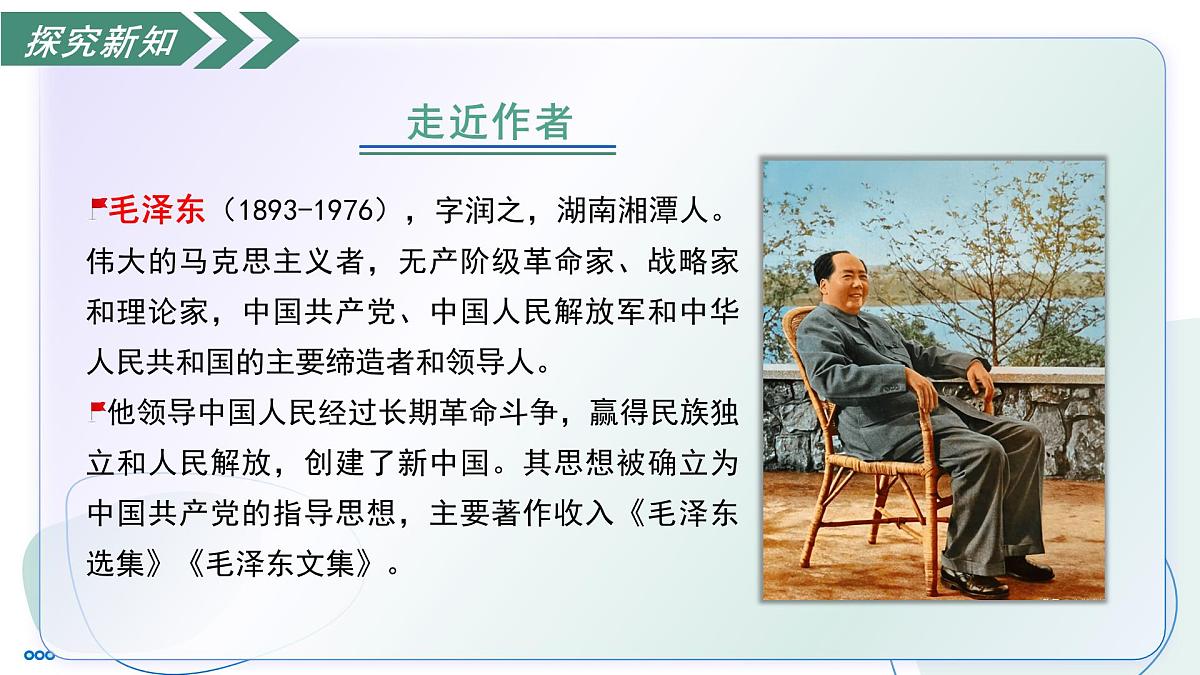 探究新知

走近作者

毛泽东（1893-1976），字润之，湖南湘潭人。伟大的马克思主义者，无产阶级革命家、战略家和理论家，中国共产党、中国人民解放军和中华人民共和国的主要缔造者和领导人。

他领导中国人民经过长期革命斗争，赢得民族独立和人民解放，创建了新中国。其思想被确立为中国共产党的指导思想，主要著作收入《毛泽东选集》《毛泽东文集》。